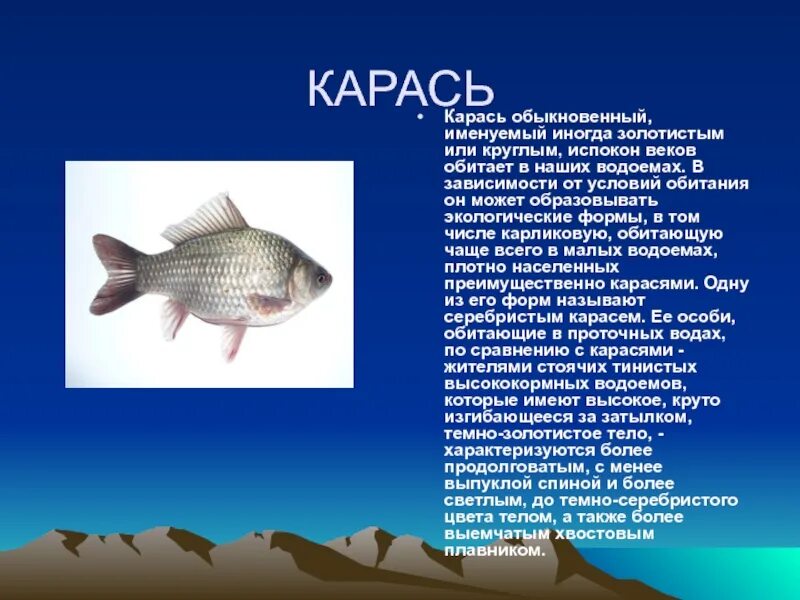 КАРАСЬ

• Карась обыкновенный, именуемый иногда золотистым или круглым, испокон веков обитает в наших водоемах. В зависимости от условий обитания он может образовывать экологические формы, в том числе карликовую, обитающую чаще всего в малых водоемах, плотно населенных преимущественно карасями. Одну из его форм называют серебристым карасем. Ее особи, обитающие в проточных водах, по сравнению с карасями - жителями стоячих тинистых высококормных водоемов, которые имеют высокое, круто изгибающееся за затылком, темно-золотистое тело, - характеризуются более продолговатым, с менее выпуклой спиной и более светлым, до темно-серебристого цвета телом, а также более выемчатым хвостовым плавником.